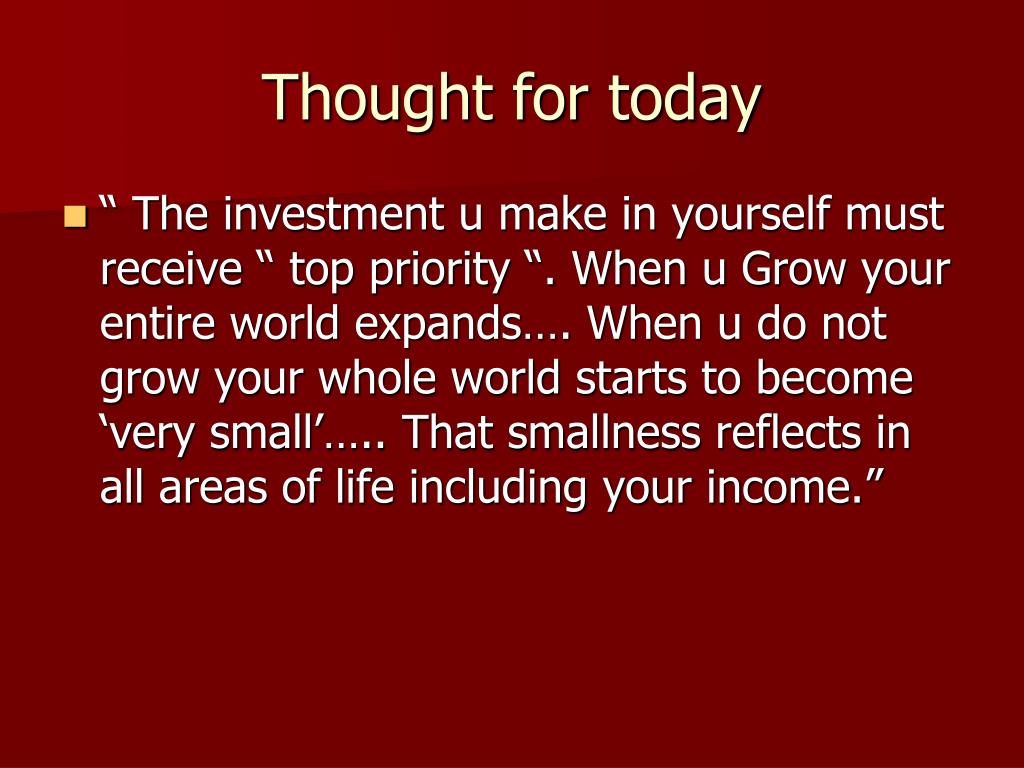 Thought for today

“ The investment u make in yourself must receive “ top priority “. When u Grow your entire world expands…. When u do not grow your whole world starts to become ‘very small’….. That smallness reflects in all areas of life including your income.”